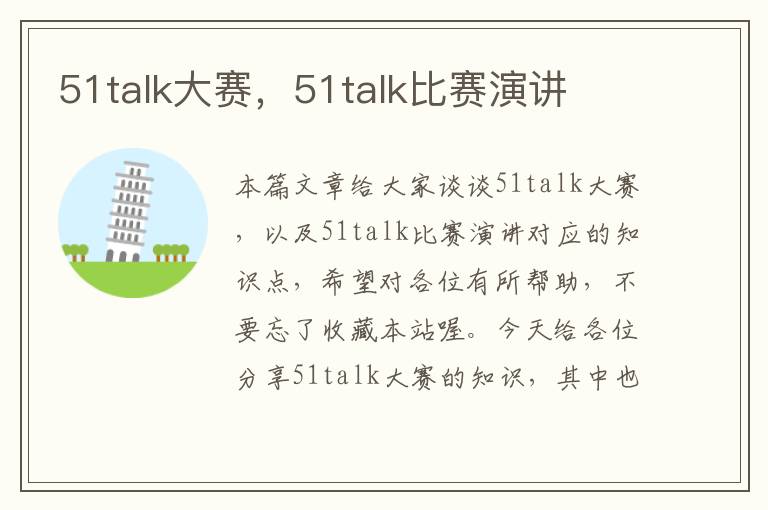 51talk大赛，51talk比赛演讲

本篇文章给大家谈谈51talk大赛，以及51talk比赛演讲对应的知识点，希望对各位有所帮助，不要忘了收藏本站喔。今天给各位分享51talk大赛的知识，其中也